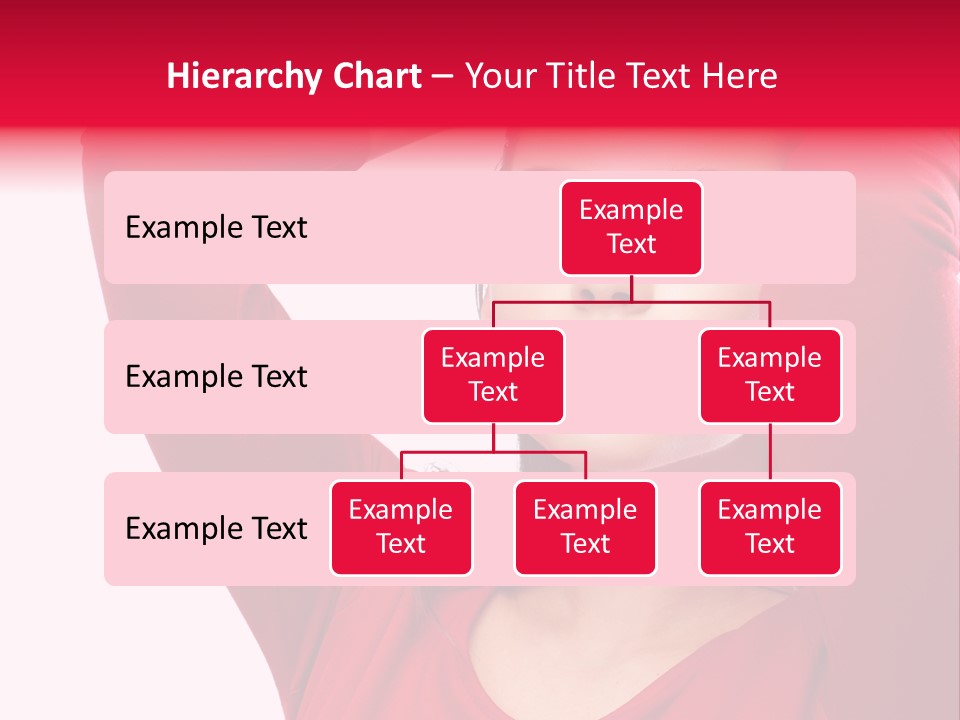 Hierarchy Chart – Your Title Text Here

Example Text

Example Text

Example Text

Example Text

Example Text

Example Text

Example Text

Example Text

Example Text